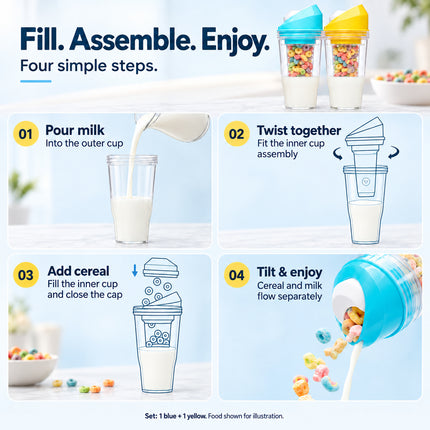 Fill. Assemble. Enjoy.

Four simple steps.

01 Pour milk
Into the outer cup

02 Twist together
Fit the inner cup assembly

03 Add cereal
Fill the inner cup and close the cap

04 Tilt & enjoy
Cereal and milk flow separately

Set: 1 blue + 1 yellow. Food shown for illustration.